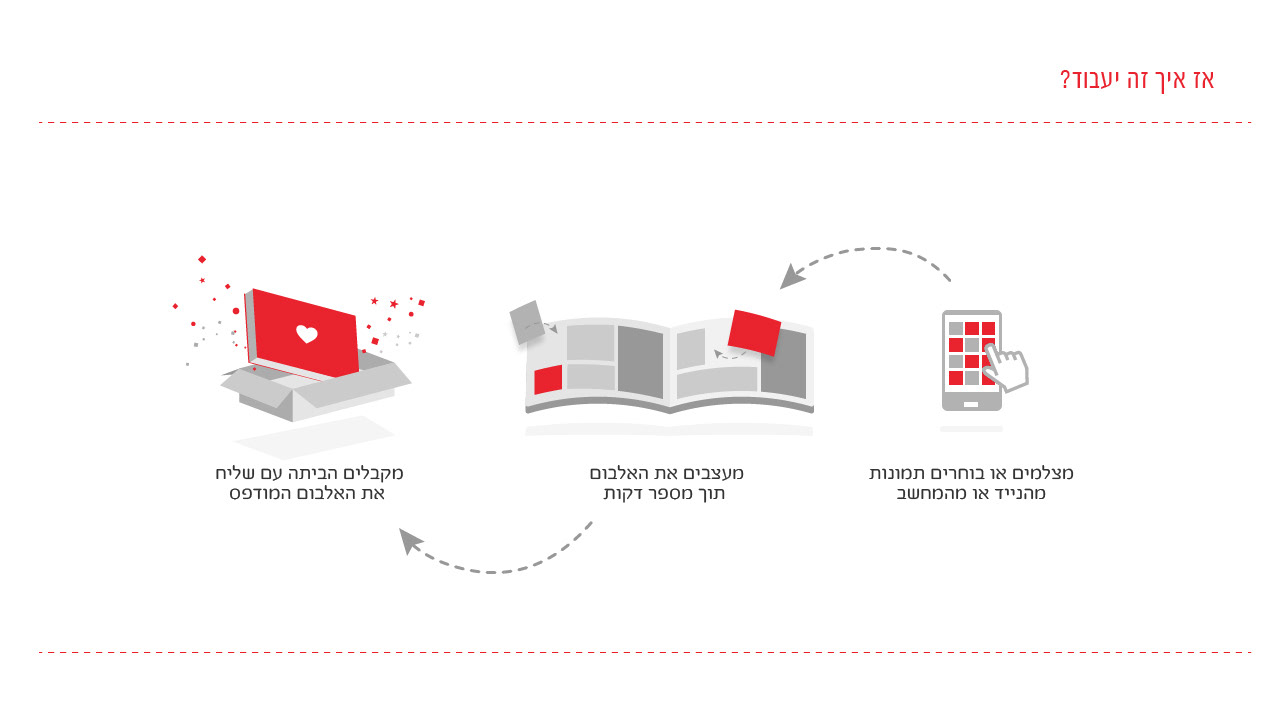 אז איך זה יעבוד?

מצלמים או בוחרים תמונות
מהנייד או מהמחשב

מעצבים את האלבום
תוך מספר דקות

מקבלים הביתה עם שליח
את האלבום המודפס